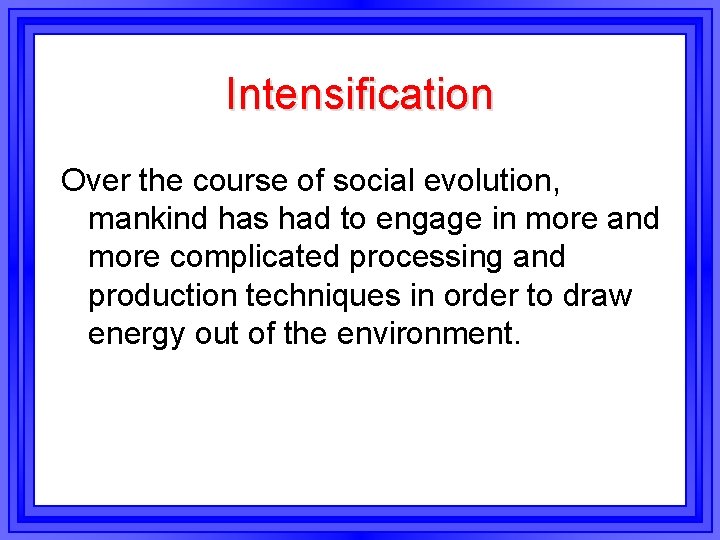 Intensification

Over the course of social evolution, mankind has had to engage in more and more complicated processing and production techniques in order to draw energy out of the environment.